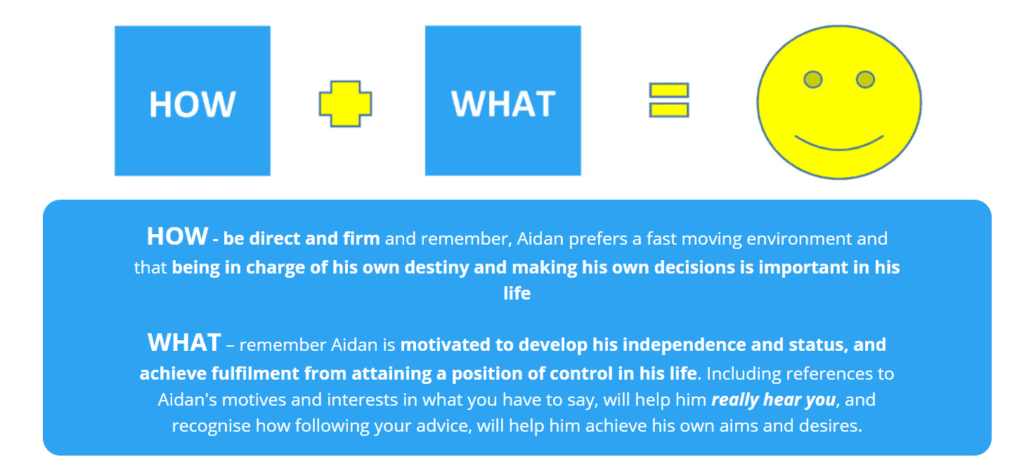 HOW

WHAT

HOW - be direct and firm and remember, Aidan prefers a fast moving environment and that being in charge of his own destiny and making his own decisions is important in his life

WHAT – remember Aidan is motivated to develop his independence and status, and achieve fulfilment from attaining a position of control in his life. Including references to Aidan's motives and interests in what you have to say, will help him really hear you, and recognise how following your advice, will help him achieve his own aims and desires.